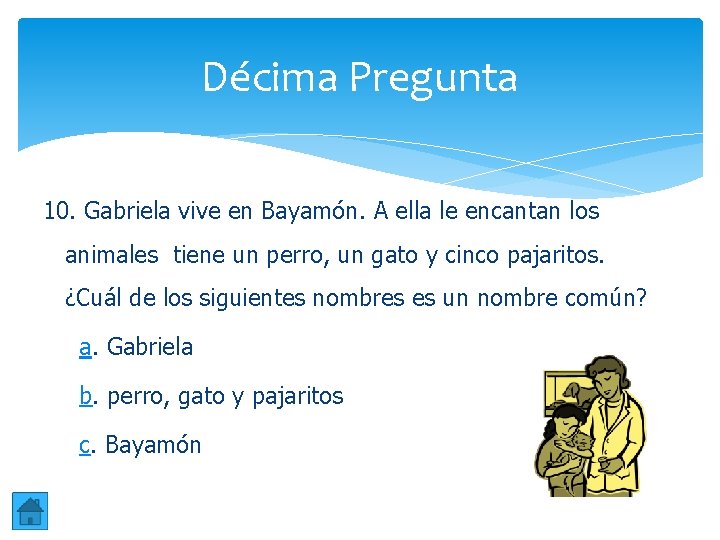 Décima Pregunta

10. Gabriela vive en Bayamón. A ella le encantan los animales  tiene un perro, un gato y cinco pajaritos. ¿Cuál de los siguientes nombres es un nombre común?

a. Gabriela

b. perro, gato y pajaritos

c. Bayamón